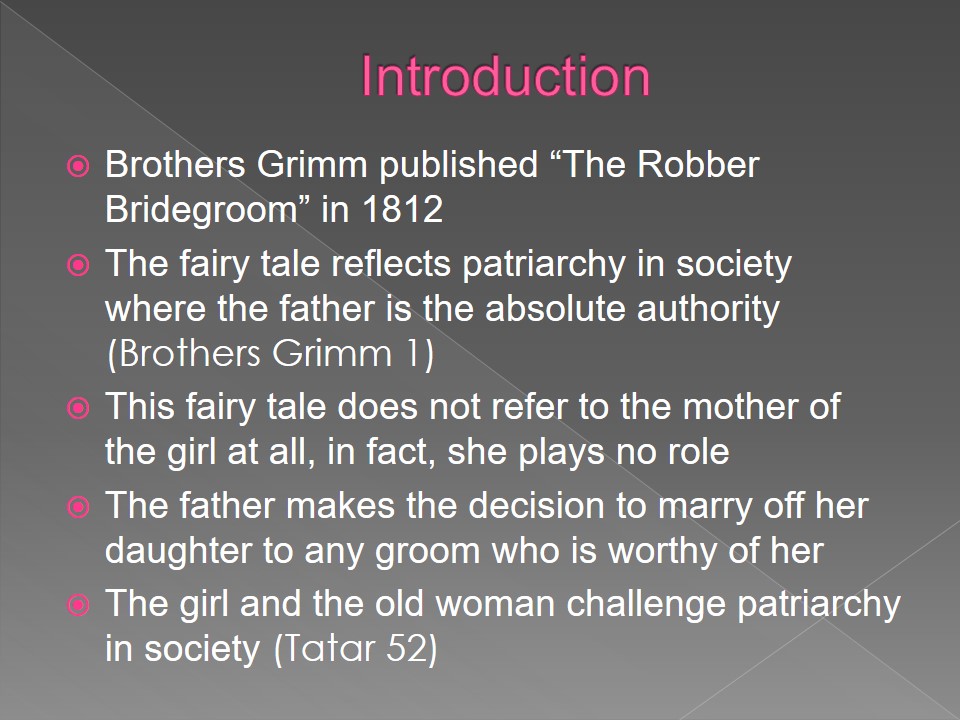 Introduction

Brothers Grimm published “The Robber Bridegroom” in 1812

The fairy tale reflects patriarchy in society where the father is the absolute authority (Brothers Grimm 1)

This fairy tale does not refer to the mother of the girl at all, in fact, she plays no role

The father makes the decision to marry off her daughter to any groom who is worthy of her

The girl and the old woman challenge patriarchy in society (Tatar 52)